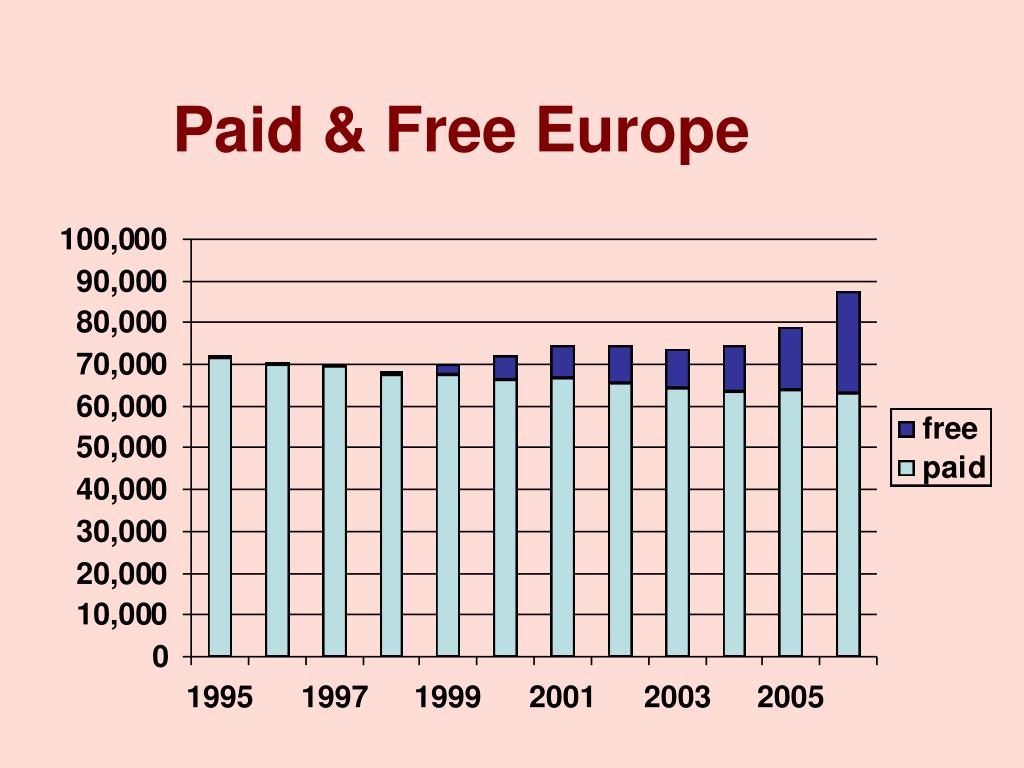 Paid & Free Europe

100,000
90,000
80,000
70,000
60,000
50,000
40,000
30,000
20,000
10,000
0

1995 1997 1999 2001 2003 2005

free
paid